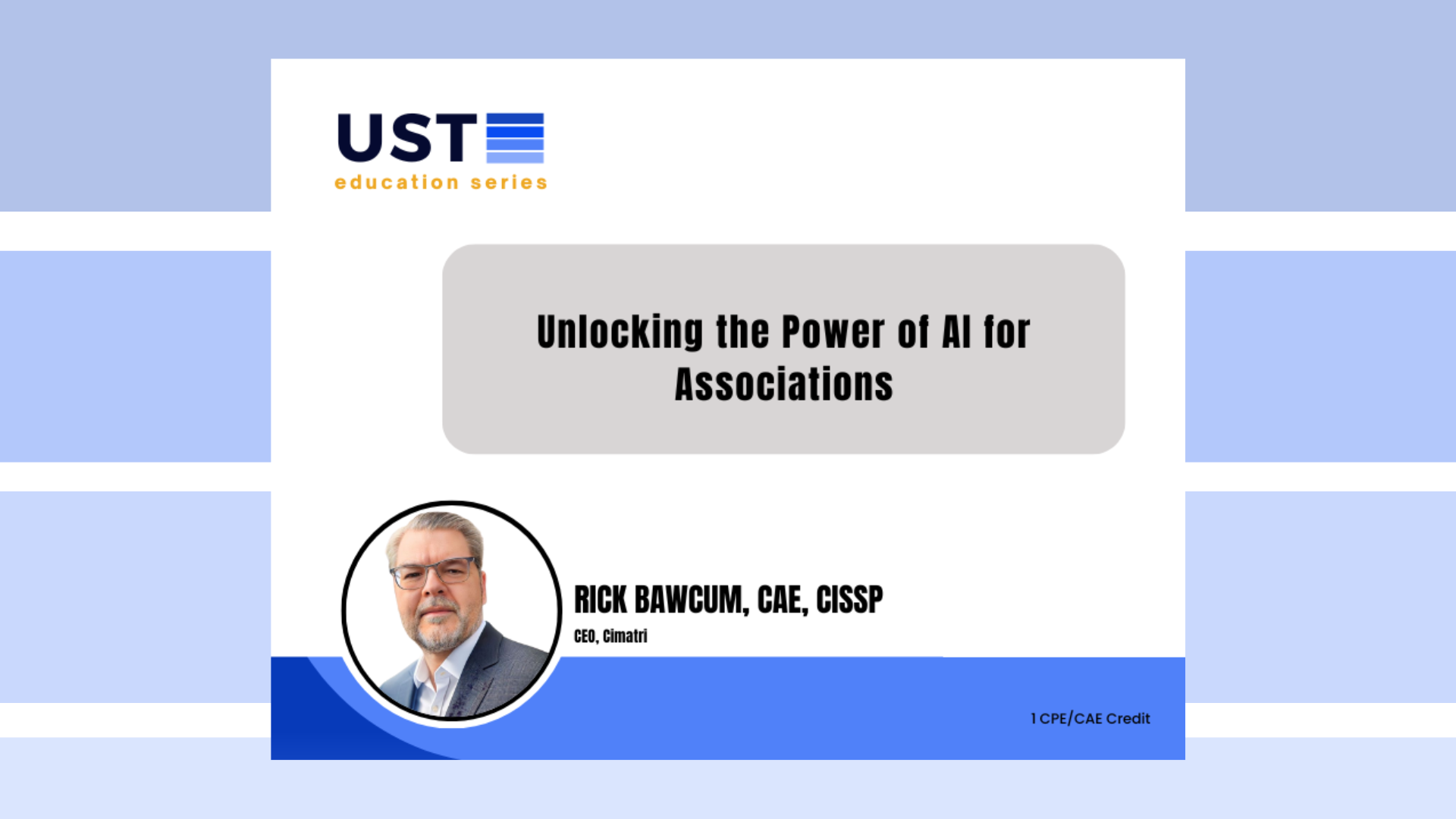 UST
education series

Unlocking the Power of AI for Associations

RICK BAWCUM, CAE, CISSP
CEO, Cimatri

1 CPE/CAE Credit